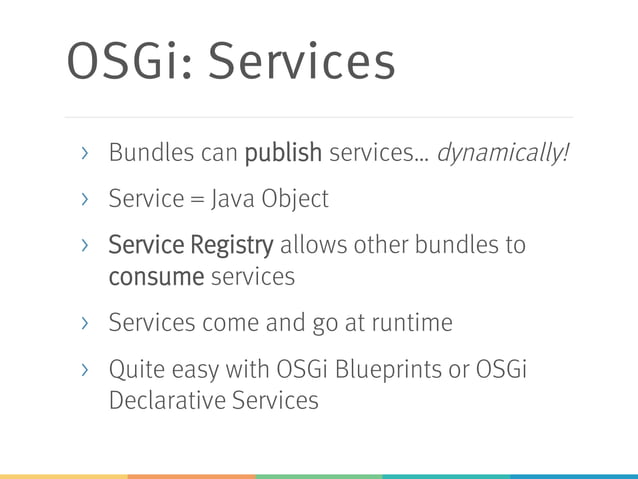 OSGi: Services

› Bundles can publish services... dynamically!

› Service = Java Object

› Service Registry allows other bundles to consume services

› Services come and go at runtime

› Quite easy with OSGi Blueprints or OSGi Declarative Services